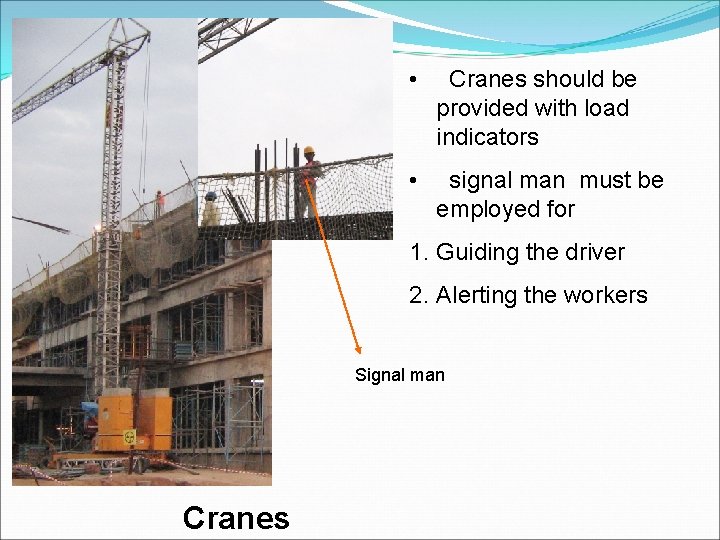 • Cranes should be provided with load indicators

• signal man must be employed for

1. Guiding the driver

2. Alerting the workers

Signal man

Cranes